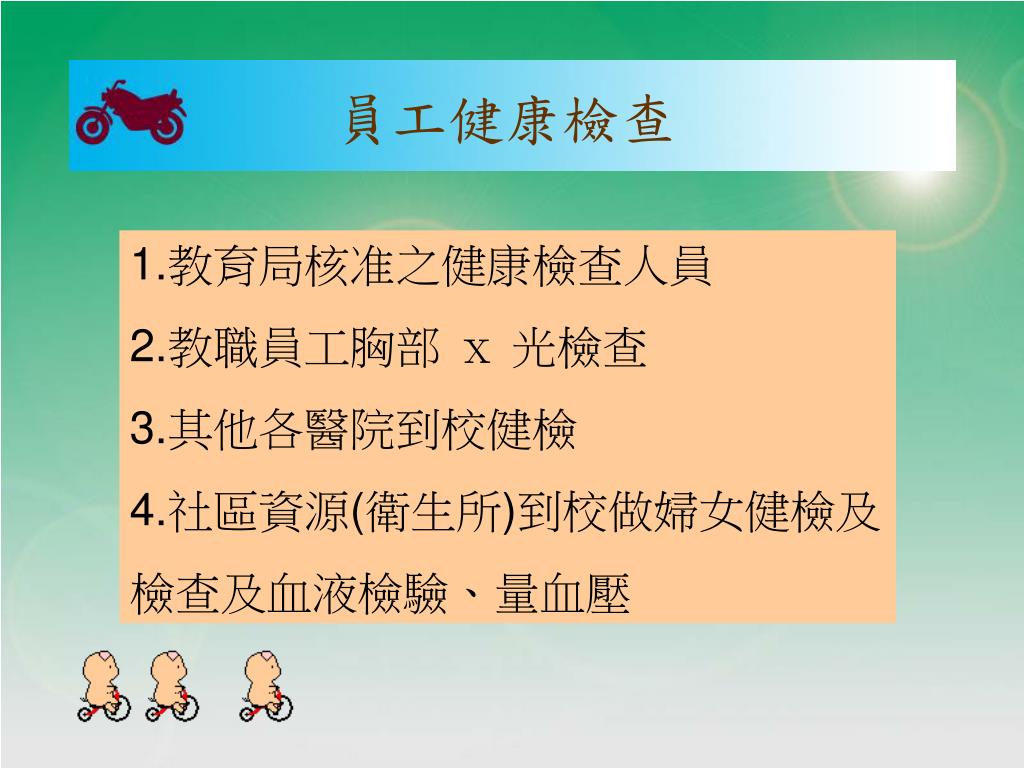 員工健康檢查

1.教育局核准之健康檢查人員

2.教職員工胸部 x 光檢查

3.其他各醫院到校健檢

4.社區資源(衛生所)到校做婦女健檢及檢查及血液檢驗、量血壓